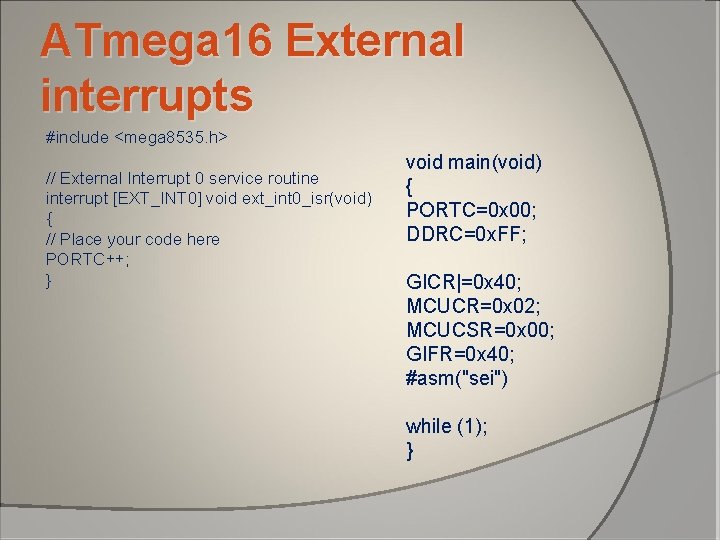 ATmega16 External interrupts

#include <mega8535.h>

// External Interrupt 0 service routine
interrupt [EXT_INT0] void ext_int0_isr(void)
{
// Place your code here
PORTC++;
}

void main(void)
{
PORTC=0x00;
DDRC=0xFF;

GICR|=0x40;
MCUCR=0x02;
MCUCSR=0x00;
GIFR=0x40;
#asm("sei")

while (1);
}